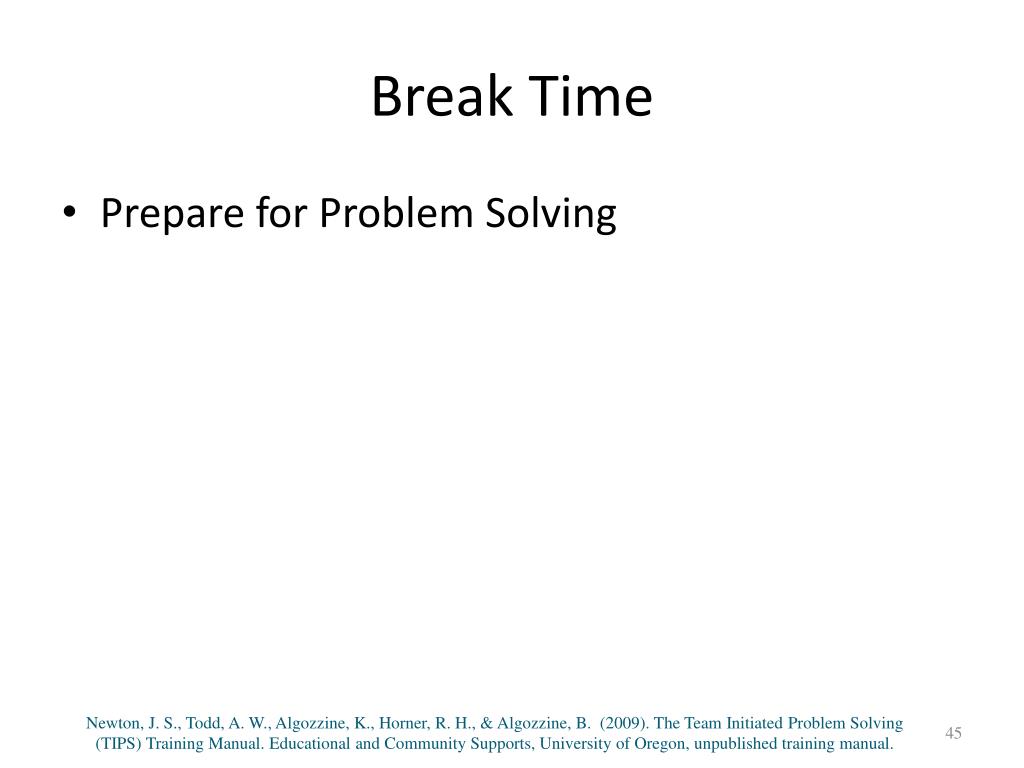 Break Time

• Prepare for Problem Solving

Newton, J. S., Todd, A. W., Algozzine, K., Horner, R. H., & Algozzine, B. (2009). The Team Initiated Problem Solving (TIPS) Training Manual. Educational and Community Supports, University of Oregon, unpublished training manual.

45